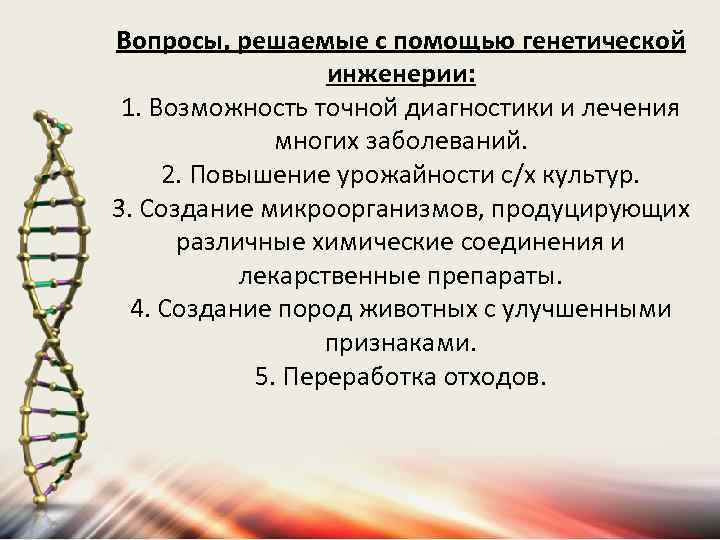 Вопросы, решаемые с помощью генетической инженерии:
1. Возможность точной диагностики и лечения многих заболеваний.
2. Повышение урожайности с/х культур.
3. Создание микроорганизмов, продуцирующих различные химические соединения и лекарственные препараты.
4. Создание пород животных с улучшенными признаками.
5. Переработка отходов.